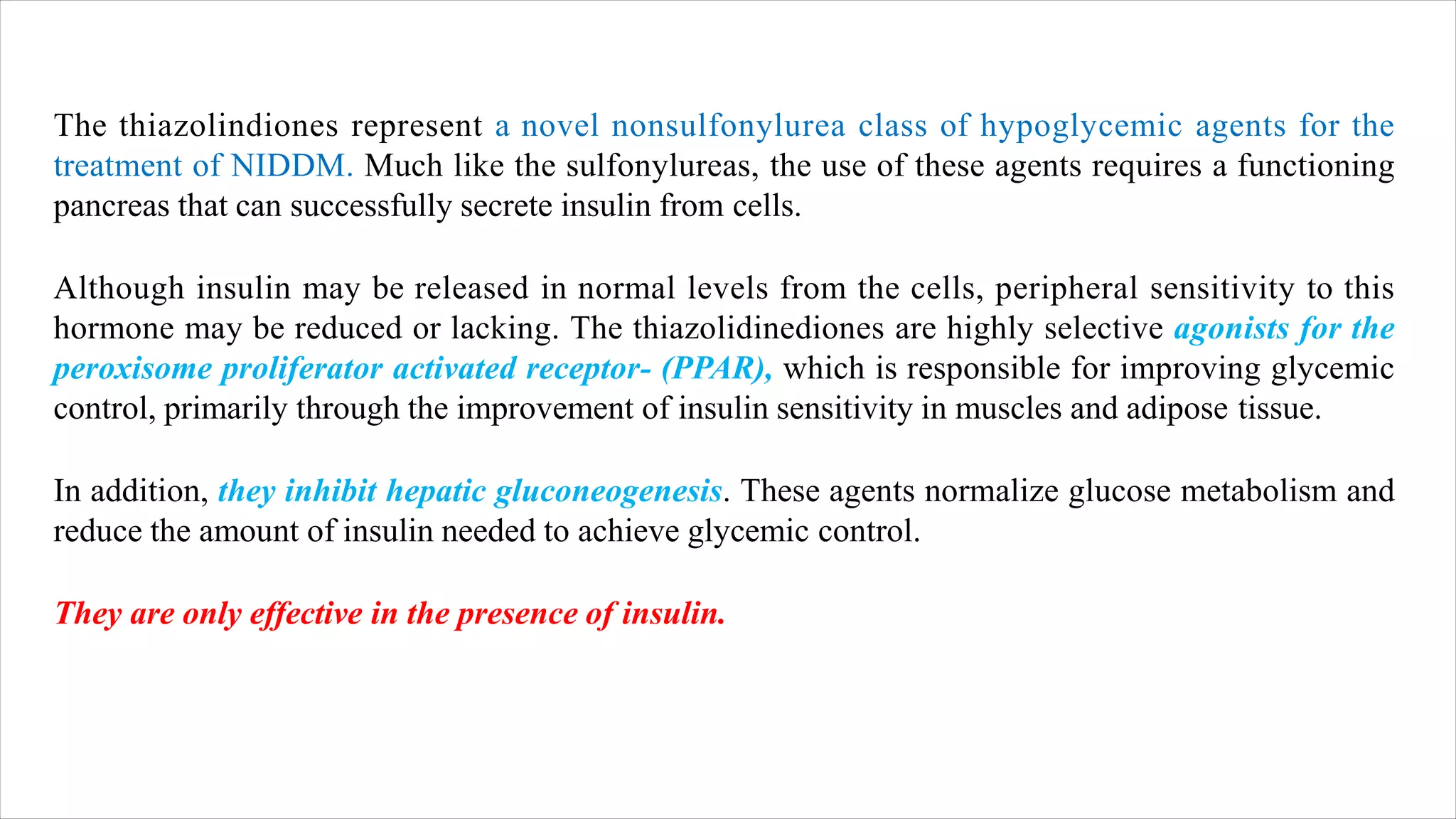 The thiazolindiones represent a novel nonsulfonylurea class of hypoglycemic agents for the treatment of NIDDM. Much like the sulfonylureas, the use of these agents requires a functioning pancreas that can successfully secrete insulin from cells.

Although insulin may be released in normal levels from the cells, peripheral sensitivity to this hormone may be reduced or lacking. The thiazolidinediones are highly selective agonists for the peroxisome proliferator activated receptor- (PPAR), which is responsible for improving glycemic control, primarily through the improvement of insulin sensitivity in muscles and adipose tissue.

In addition, they inhibit hepatic gluconeogenesis. These agents normalize glucose metabolism and reduce the amount of insulin needed to achieve glycemic control.

They are only effective in the presence of insulin.